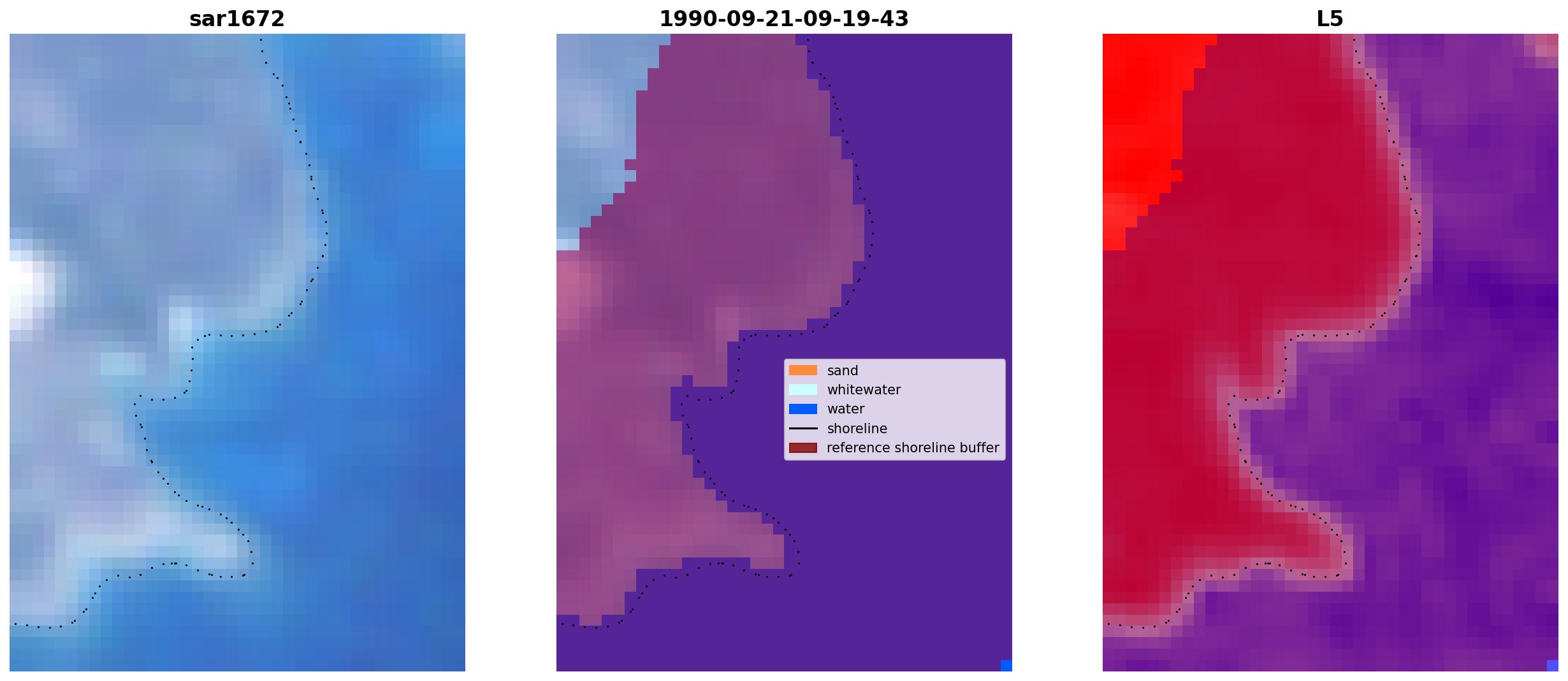 sar1672

1990-09-21-09-19-43

sand
whitewater
water
shoreline
reference shoreline buffer

L5